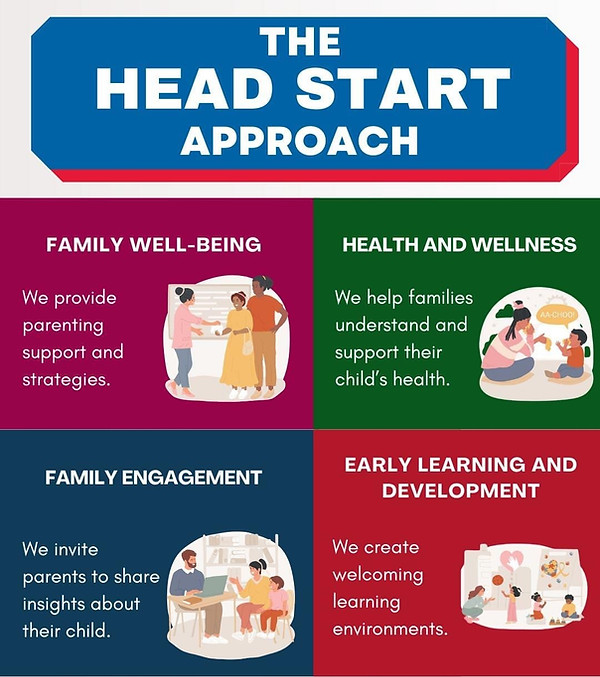 THE HEAD START APPROACH

FAMILY WELL-BEING

We provide parenting support and strategies.

HEALTH AND WELLNESS

We help families understand and support their child's health.

AA-CHOO!

FAMILY ENGAGEMENT

We invite parents to share insights about their child.

EARLY LEARNING AND DEVELOPMENT

We create welcoming learning environments.